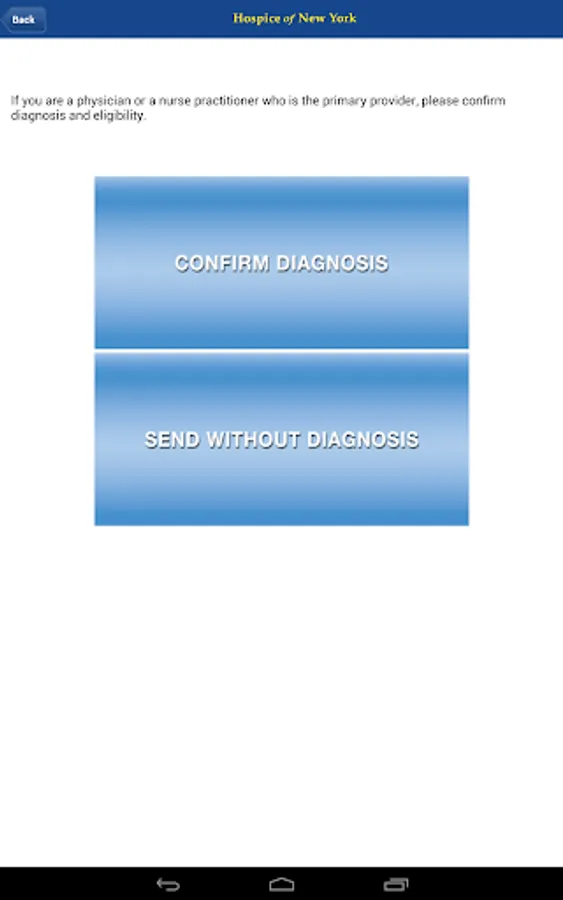 Back

Hospice of New York

If you are a physician or a nurse practitioner who is the primary provider, please confirm diagnosis and eligibility.

CONFIRM DIAGNOSIS

SEND WITHOUT DIAGNOSIS